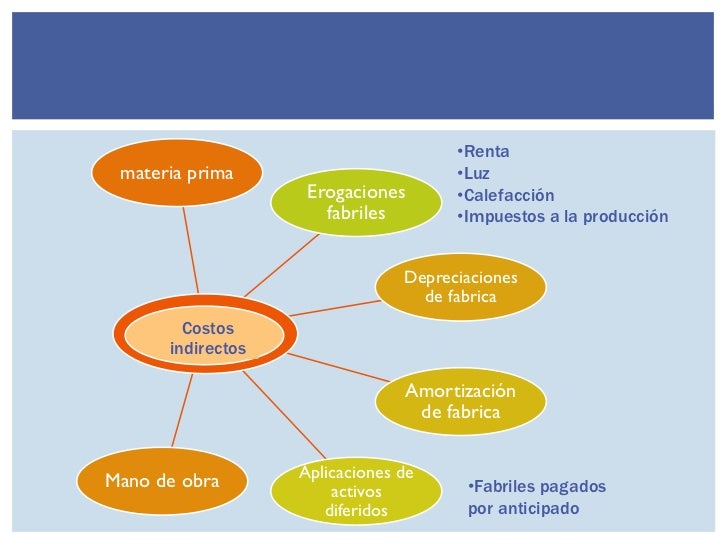 materia prima

Erogaciones fabriles

•Renta
•Luz
•Calefacción
•Impuestos a la producción

Depreciaciones de fabrica

Costos indirectos

Amortización de fabrica

Mano de obra

Aplicaciones de activos diferidos

•Fabriles pagados por anticipado